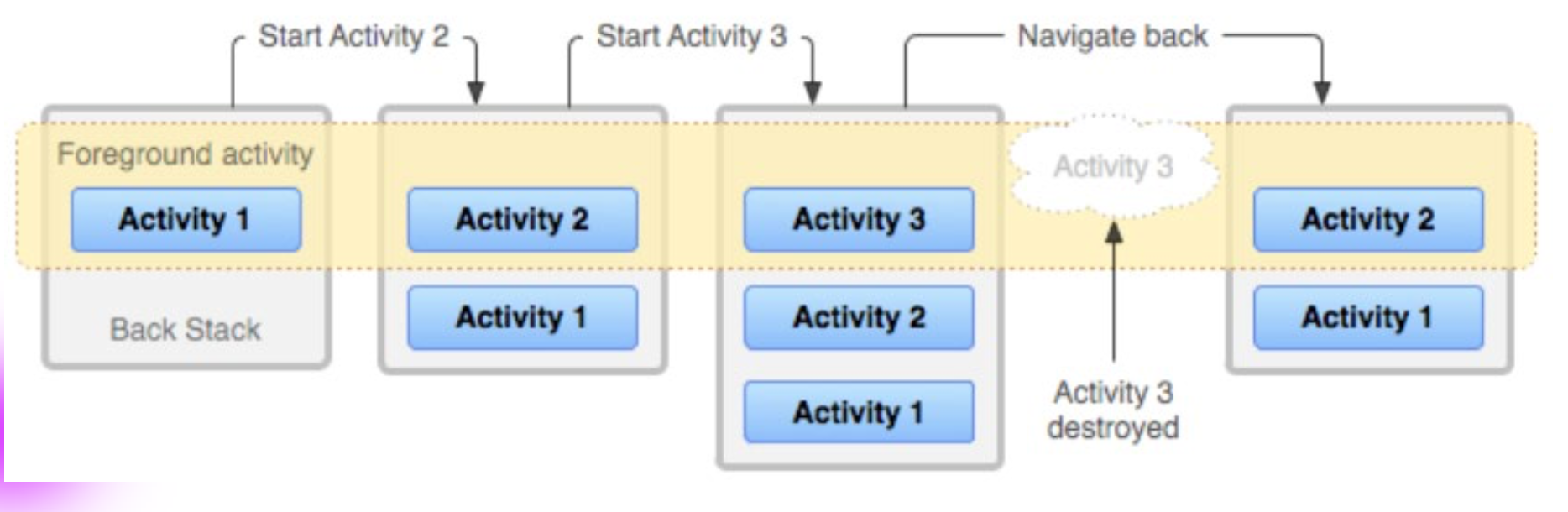 Start Activity 2

Start Activity 3

Navigate back

Foreground activity

Activity 1

Back Stack

Activity 2

Activity 1

Activity 3

Activity 2

Activity 1

Activity 3

Activity 3 destroyed

Activity 2

Activity 1